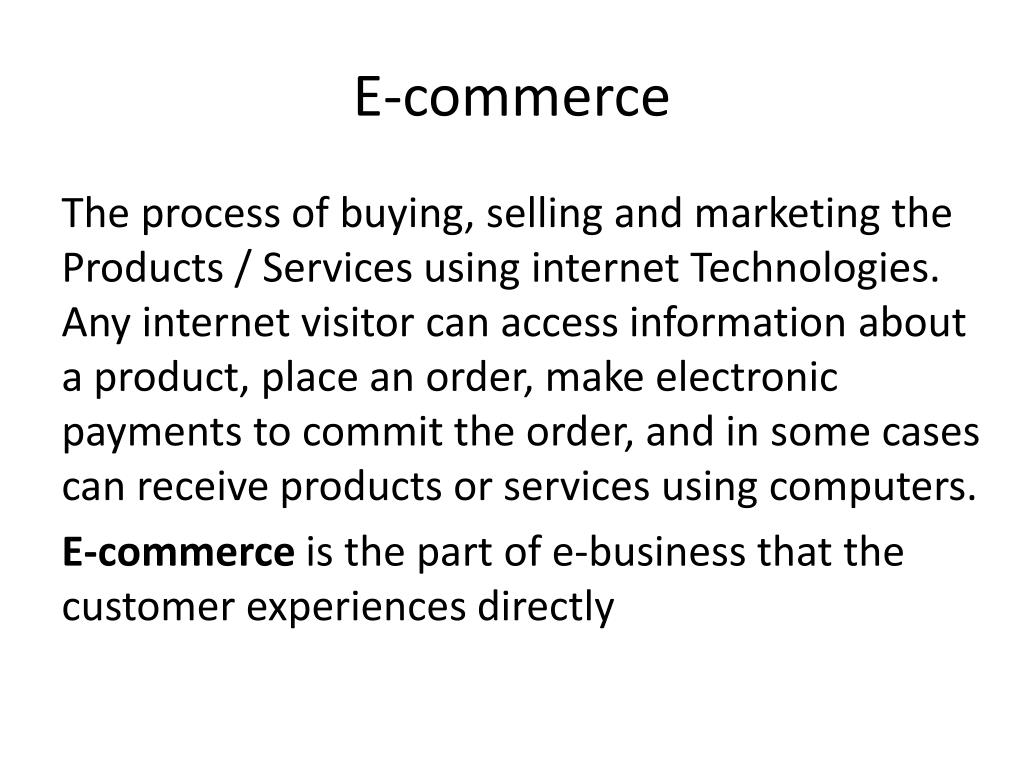 E-commerce

The process of buying, selling and marketing the Products / Services using internet Technologies. Any internet visitor can access information about a product, place an order, make electronic payments to commit the order, and in some cases can receive products or services using computers.

E-commerce is the part of e-business that the customer experiences directly